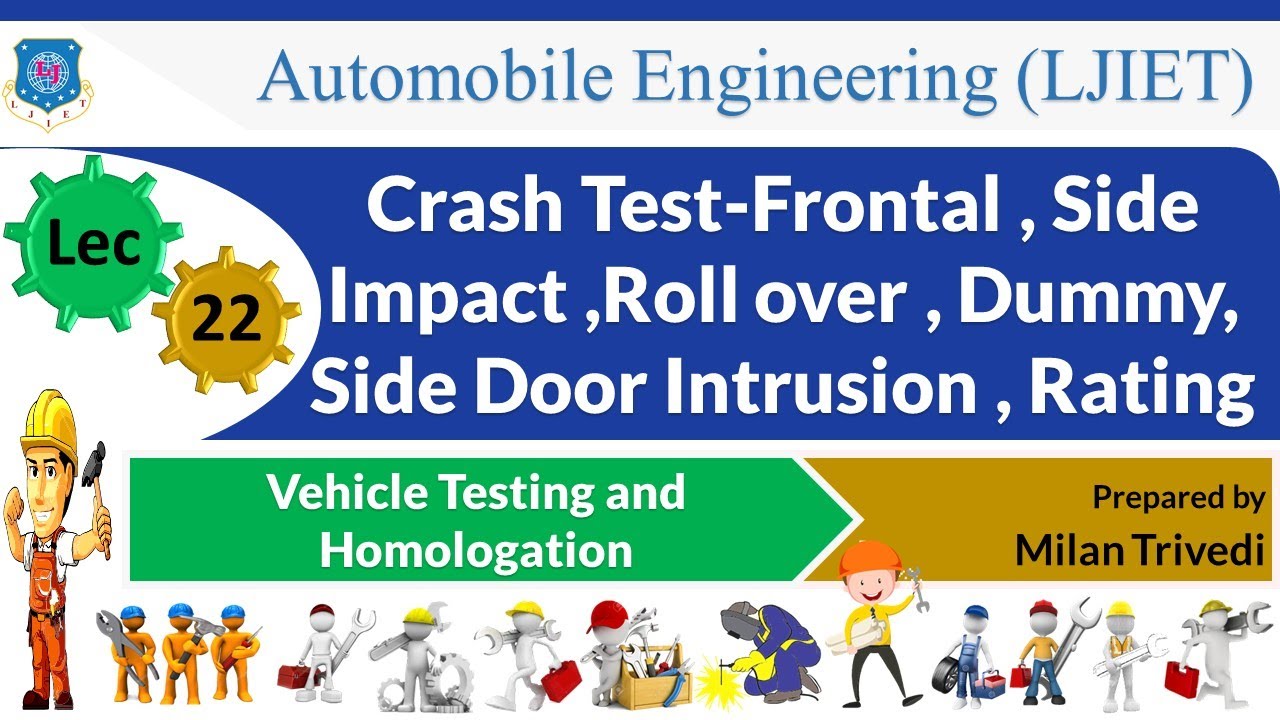 LJIET

Automobile Engineering (LJIET)

Lec

22

Crash Test-Frontal , Side Impact ,Roll over , Dummy, Side Door Intrusion , Rating

Vehicle Testing and Homologation

Prepared by
Milan Trivedi